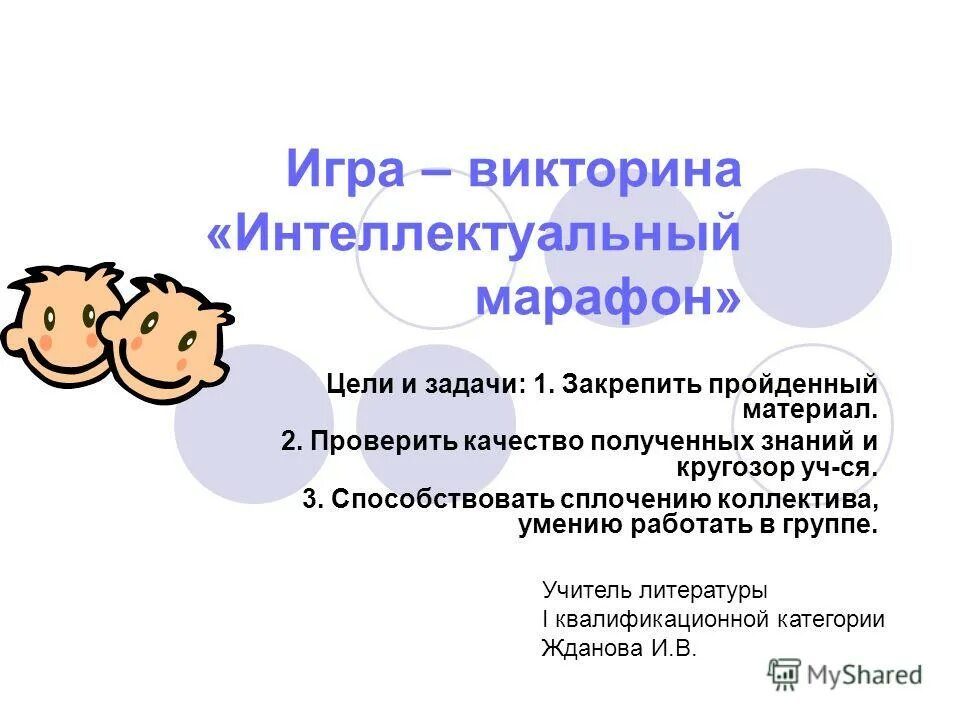 Игра – викторина «Интеллектуальный марафон»

Цели и задачи: 1. Закрепить пройденный материал.

2. Проверить качество полученных знаний и кругозор уч-ся.

3. Способствовать сплочению коллектива, умению работать в группе.

Учитель литературы
I квалификационной категории
Жданова И.В.

MyShared